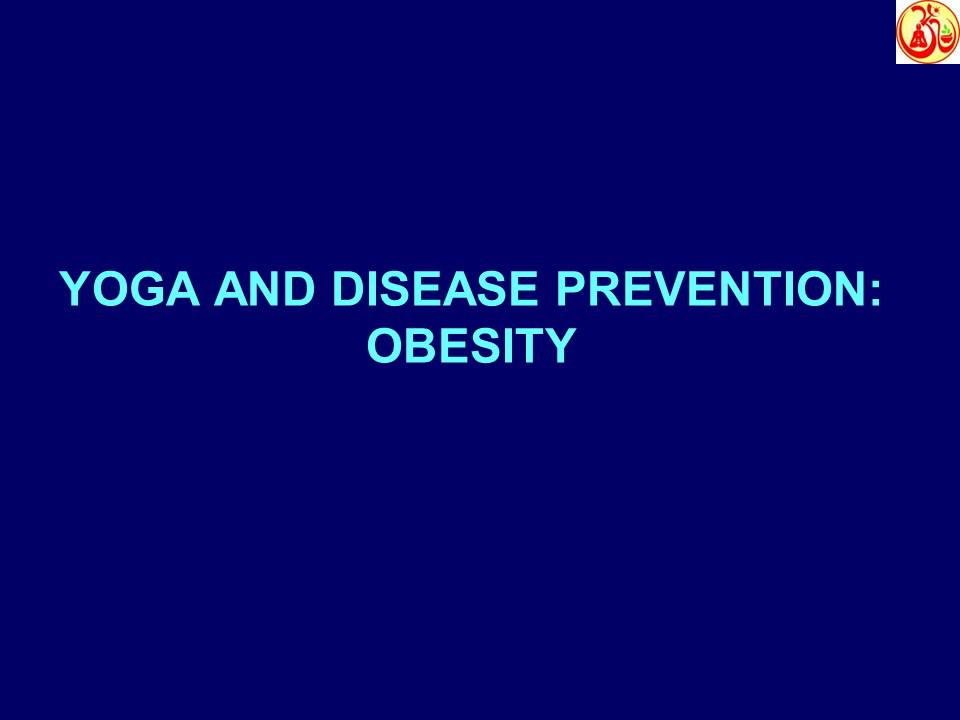 YOGA AND DISEASE PREVENTION: OBESITY